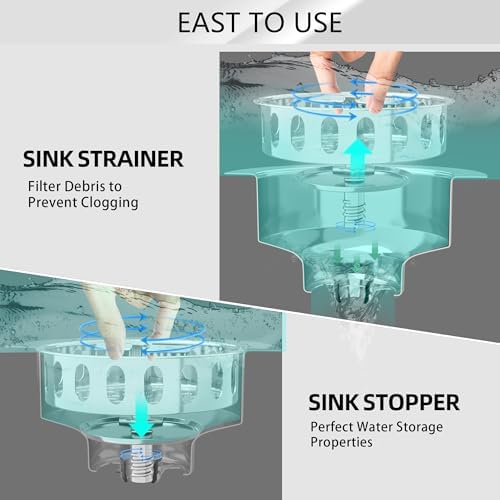 EAST TO USE

SINK STRAINER

Filter Debris to Prevent Clogging

SINK STOPPER

Perfect Water Storage Properties